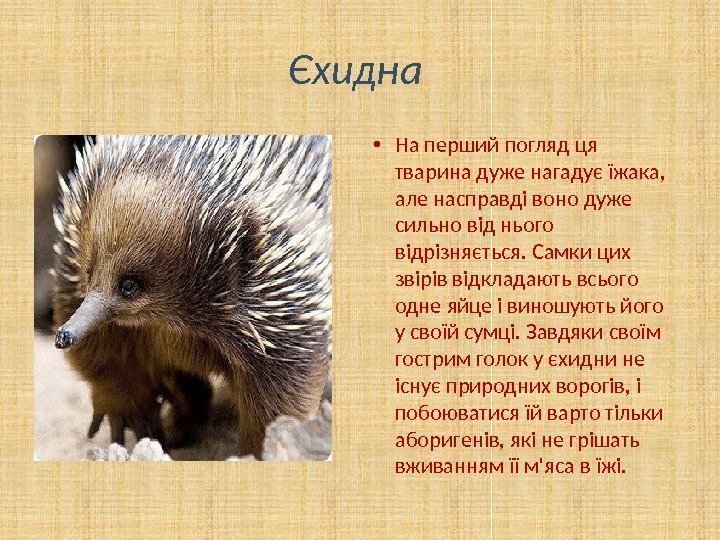 Єхидна

• На перший погляд ця тварина дуже нагадує їжака, але насправді воно дуже сильно від нього відрізняється. Самки цих звірів відкладають всього одне яйце і виношують його у своїй сумці. Завдяки своїм гострим голок у єхидни не існує природних ворогів, і побоюватися їй варто тільки аборигенів, які не грішать вживанням її м'яса в їжі.